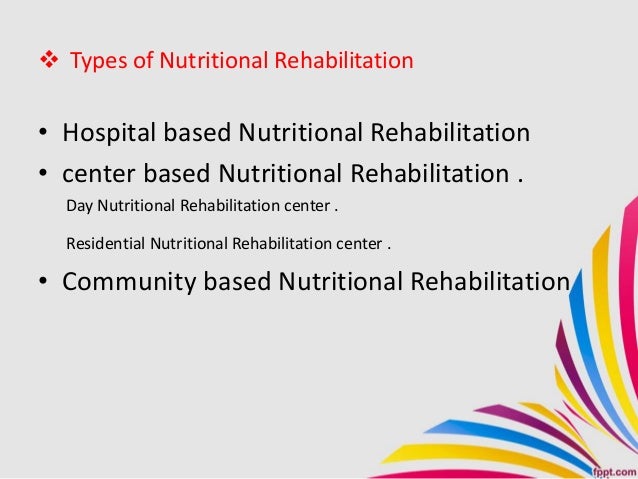 ❖ Types of Nutritional Rehabilitation

• Hospital based Nutritional Rehabilitation
• center based Nutritional Rehabilitation .
Day Nutritional Rehabilitation center .
Residential Nutritional Rehabilitation center .
• Community based Nutritional Rehabilitation

fppt.com